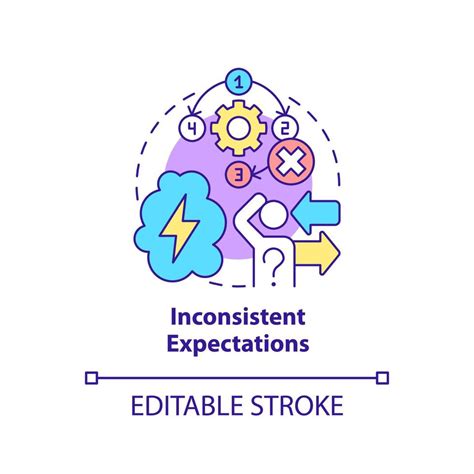 1

4

2

3

?

Inconsistent Expectations

EDITABLE STROKE